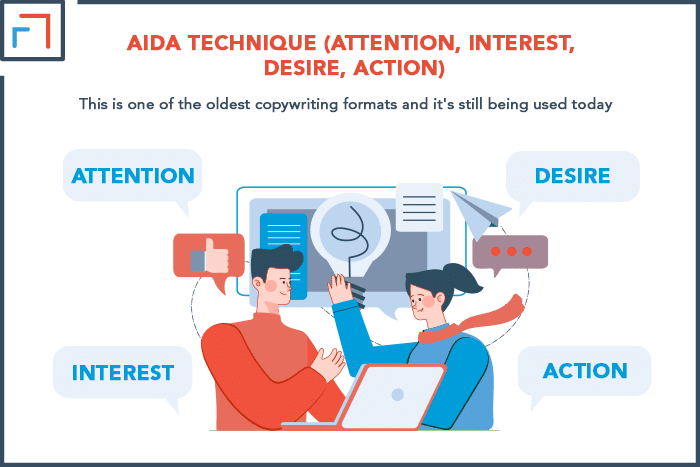 AIDA TECHNIQUE (ATTENTION, INTEREST, DESIRE, ACTION)

This is one of the oldest copywriting formats and it's still being used today

ATTENTION

DESIRE

INTEREST

ACTION